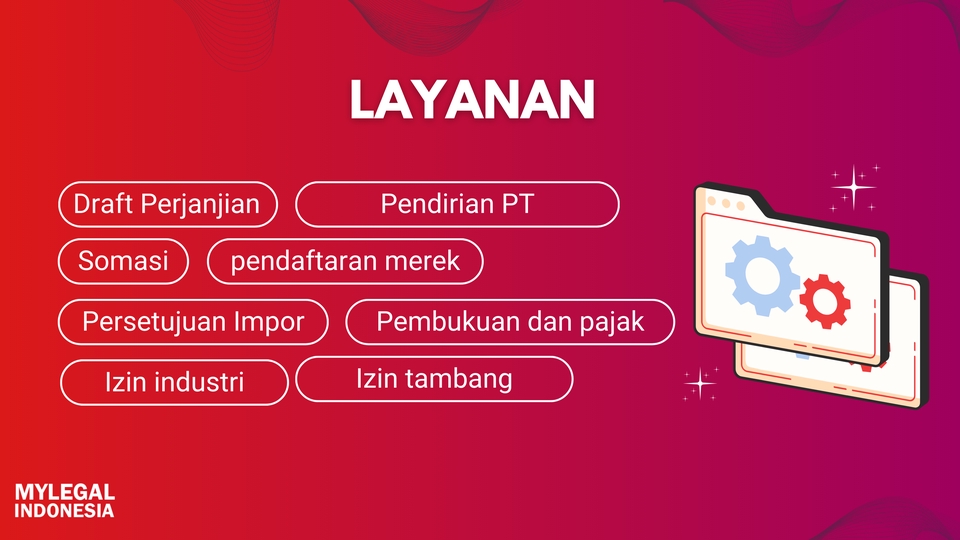 LAYANAN

Draft Perjanjian

Pendirian PT

Somasi

pendaftaran merek

Persetujuan Impor

Pembukuan dan pajak

Izin industri

Izin tambang

MYLEGAL
INDONESIA